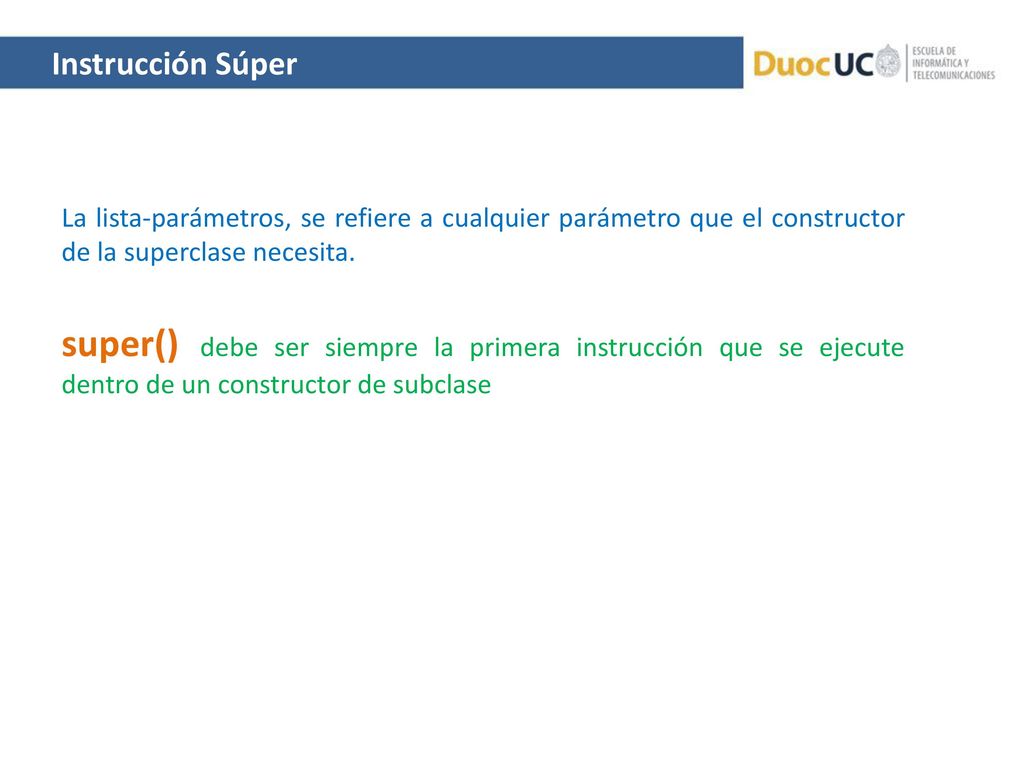 Instrucción Súper

DuocUC

ESCUELA DE INFORMÁTICA Y TELECOMUNICACIONES

La lista-parámetros, se refiere a cualquier parámetro que el constructor de la superclase necesita.

super() debe ser siempre la primera instrucción que se ejecute dentro de un constructor de subclase